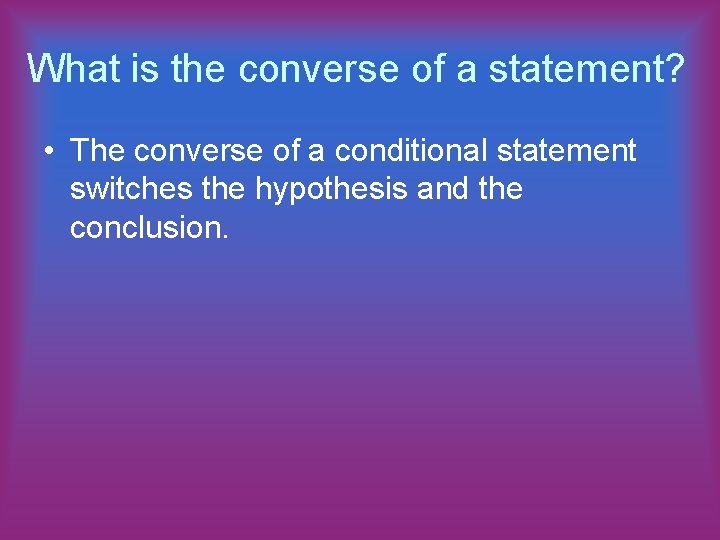 What is the converse of a statement?

• The converse of a conditional statement switches the hypothesis and the conclusion.